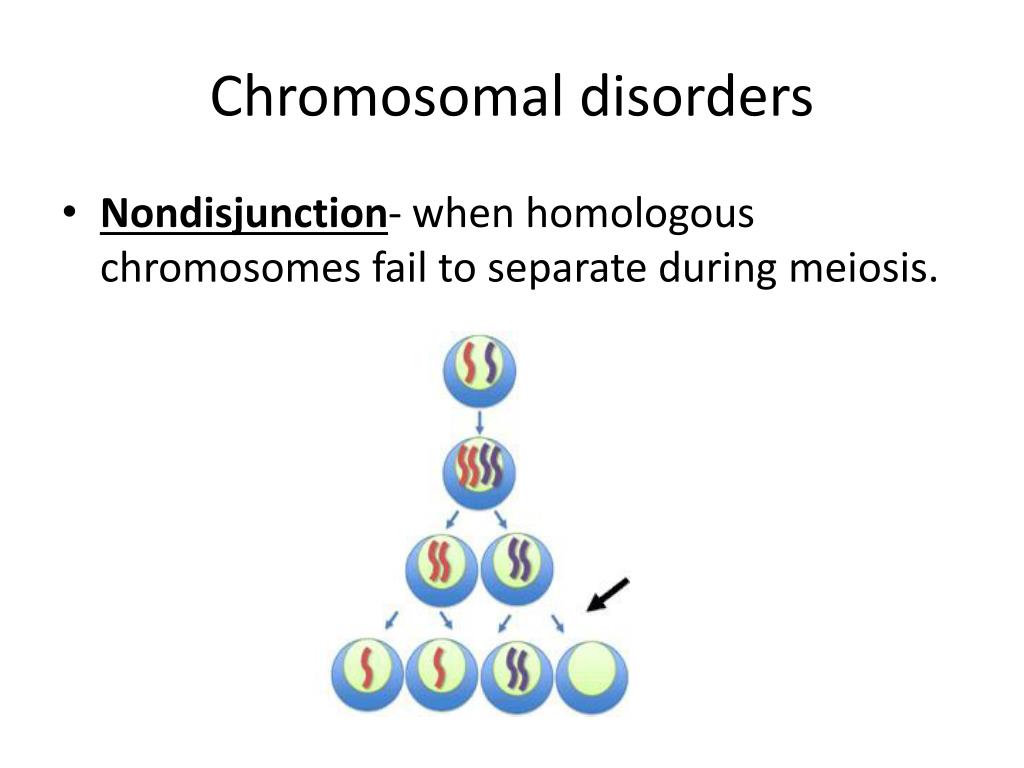 Chromosomal disorders

• Nondisjunction- when homologous chromosomes fail to separate during meiosis.